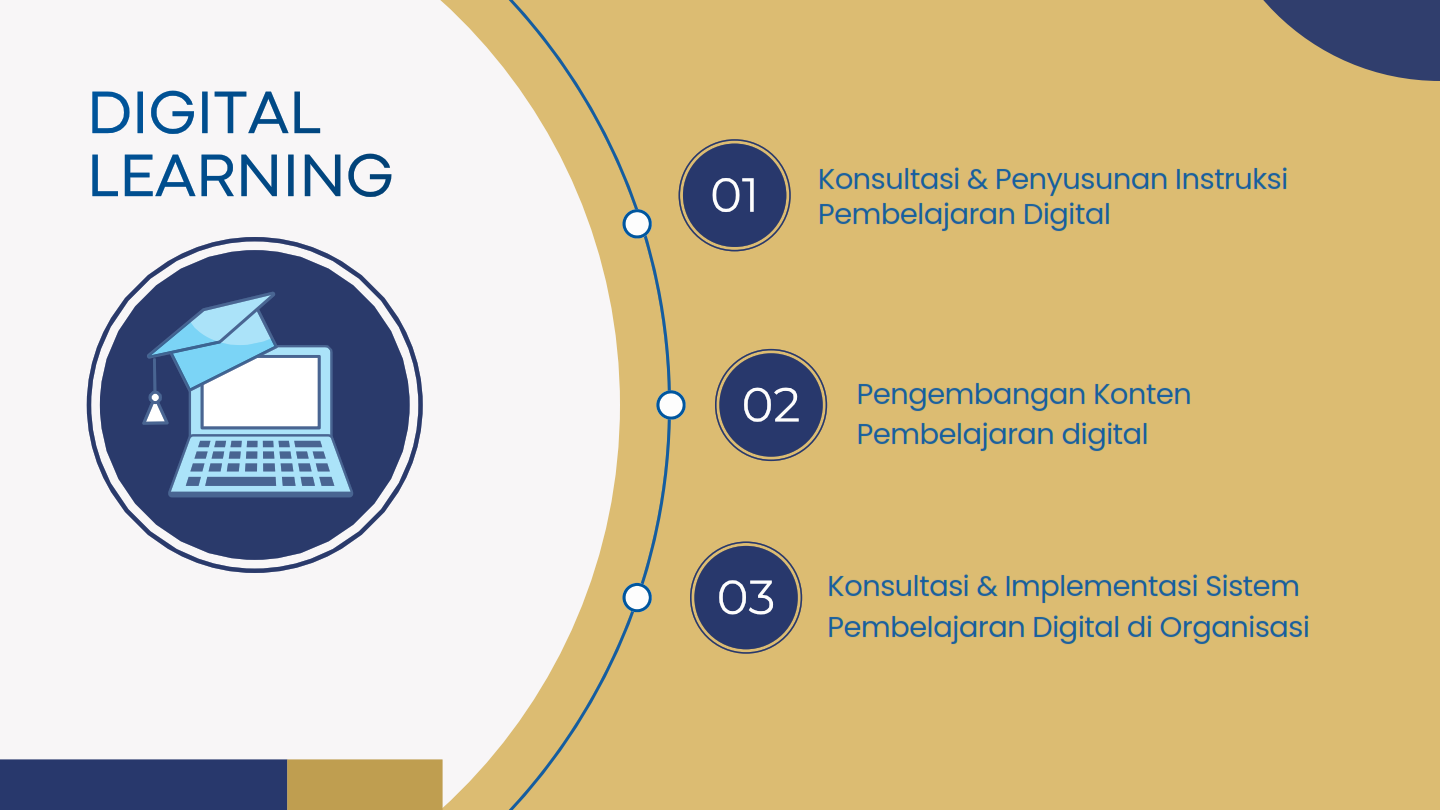 DIGITAL LEARNING

01

Konsultasi & Penyusunan Instruksi Pembelajaran Digital

02

Pengembangan Konten Pembelajaran digital

03

Konsultasi & Implementasi Sistem Pembelajaran Digital di Organisasi